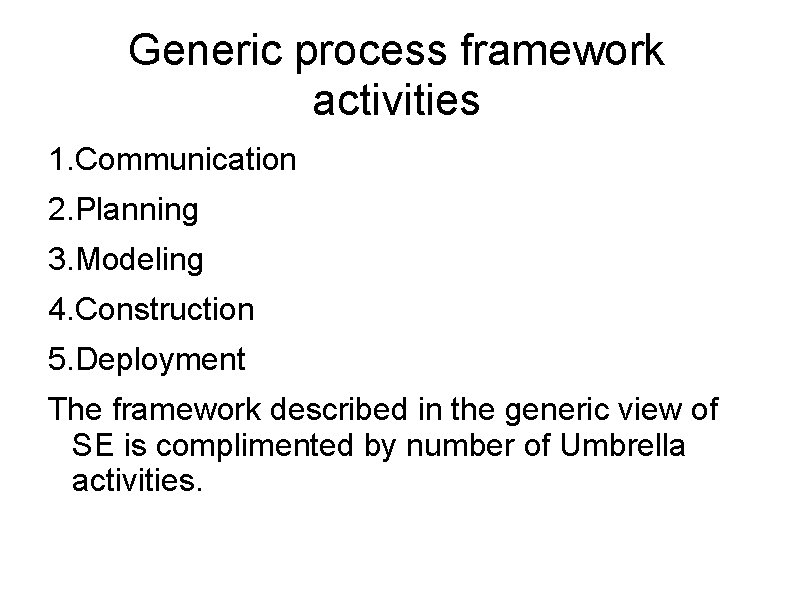 Generic process framework activities

1.Communication

2.Planning

3.Modeling

4.Construction

5.Deployment

The framework described in the generic view of SE is complimented by number of Umbrella activities.